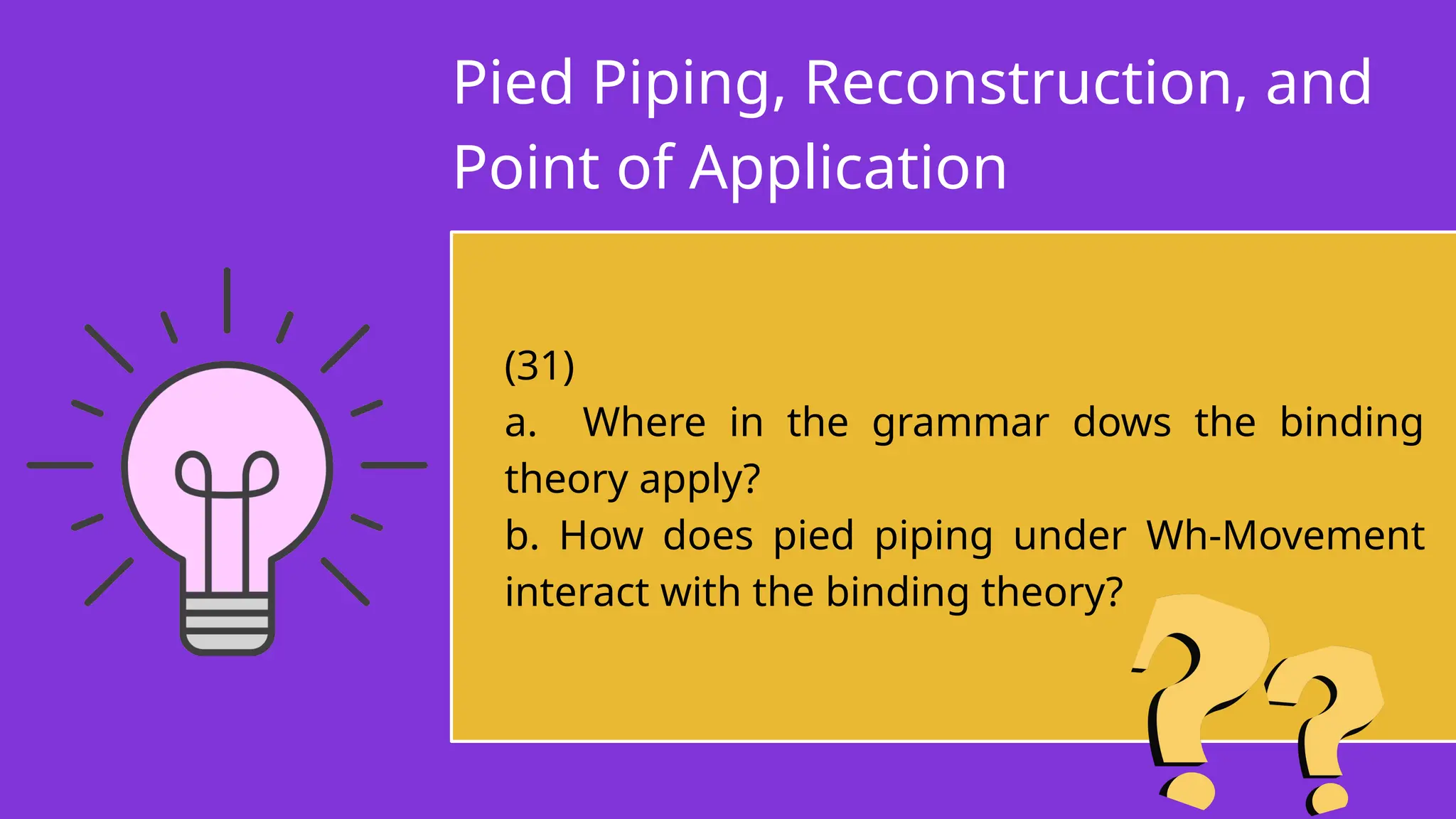 Pied Piping, Reconstruction, and Point of Application

(31)
a. Where in the grammar dows the binding theory apply?
b. How does pied piping under Wh-Movement interact with the binding theory?